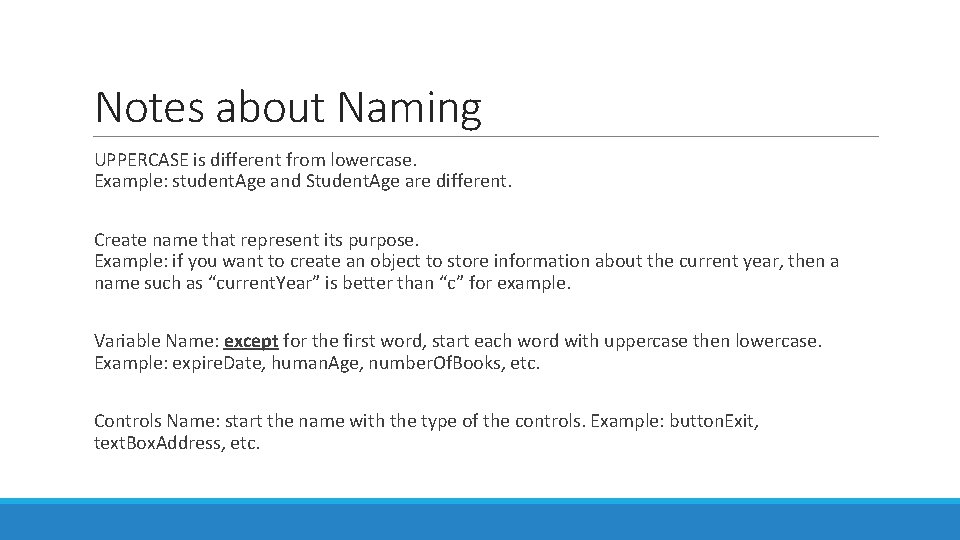 Notes about Naming

UPPERCASE is different from lowercase.
Example: studentAge and StudentAge are different.

Create name that represent its purpose.
Example: if you want to create an object to store information about the current year, then a name such as “currentYear” is better than “c” for example.

Variable Name: except for the first word, start each word with uppercase then lowercase.
Example: expireDate, humanAge, numberOfBooks, etc.

Controls Name: start the name with the type of the controls. Example: buttonExit, textBoxAddress, etc.